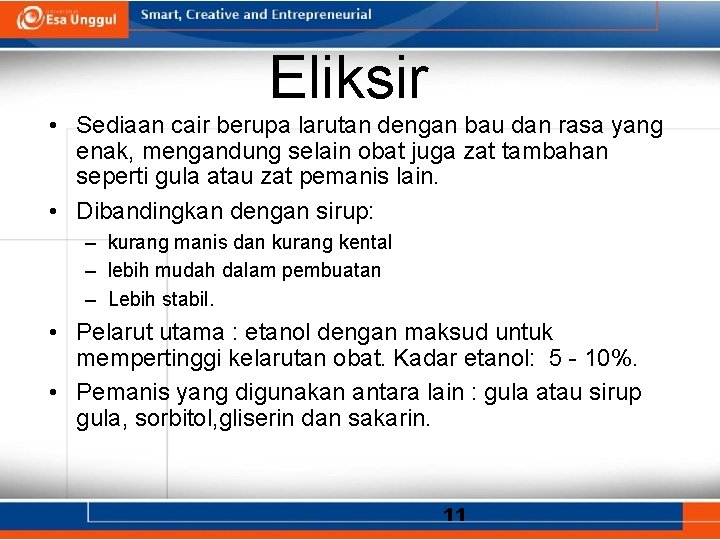 Esa Unggul

Smart, Creative and Entrepreneurial

Eliksir

• Sediaan cair berupa larutan dengan bau dan rasa yang enak, mengandung selain obat juga zat tambahan seperti gula atau zat pemanis lain.

• Dibandingkan dengan sirup:
– kurang manis dan kurang kental
– lebih mudah dalam pembuatan
– Lebih stabil.

• Pelarut utama : etanol dengan maksud untuk mempertinggi kelarutan obat. Kadar etanol: 5 - 10%.

• Pemanis yang digunakan antara lain : gula atau sirup gula, sorbitol,gliserin dan sakarin.

11